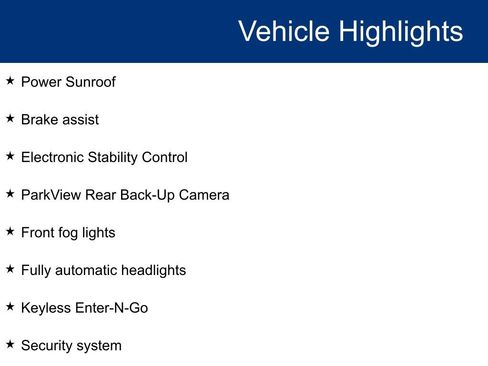 Vehicle Highlights

★ Power Sunroof

★ Brake assist

★ Electronic Stability Control

★ ParkView Rear Back-Up Camera

★ Front fog lights

★ Fully automatic headlights

★ Keyless Enter-N-Go

★ Security system